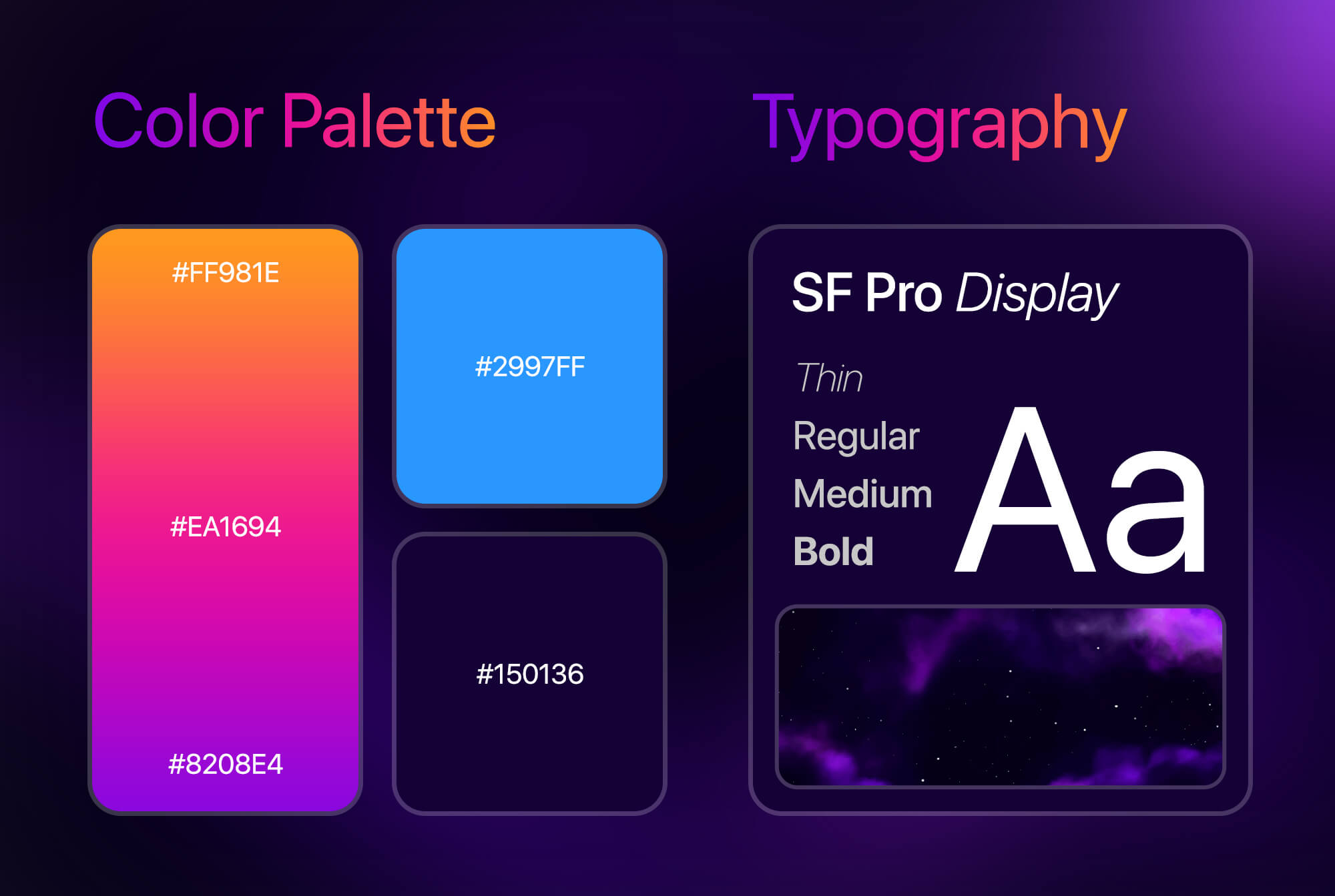 Color Palette

#FF981E

#EA1694

#8208E4

#2997FF

#150136

Typography

SF Pro Display

Thin

Regular

Medium

Bold

Aa